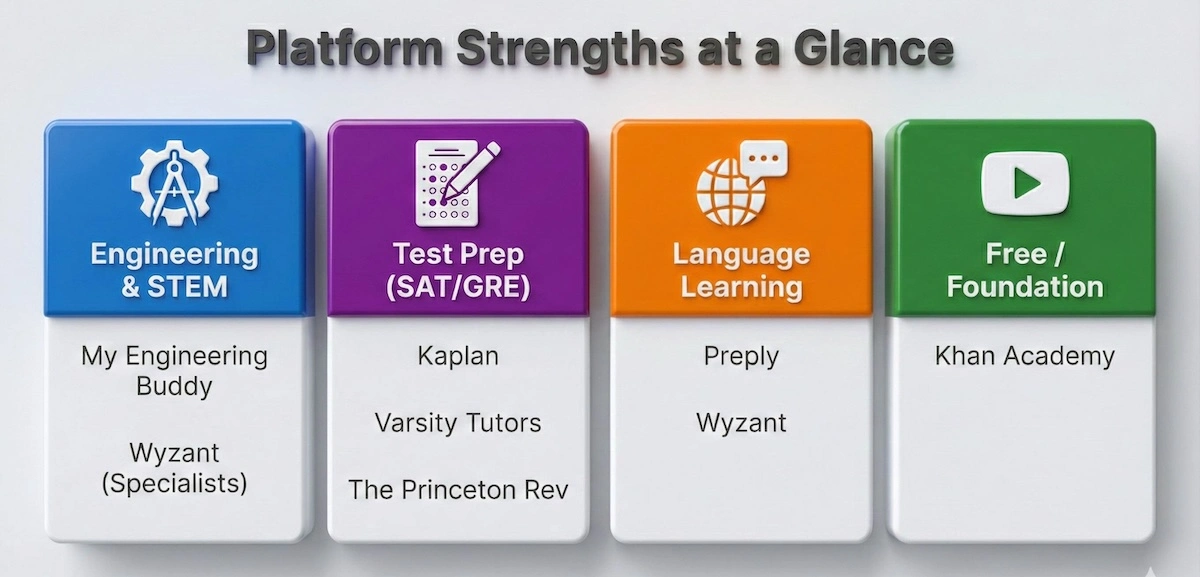 Platform Strengths at a Glance

Engineering & STEM

My Engineering Buddy

Wyzant (Specialists)

Test Prep (SAT/GRE)

Kaplan

Varsity Tutors

The Princeton Rev

Language Learning

Preply

Wyzant

Free / Foundation

Khan Academy